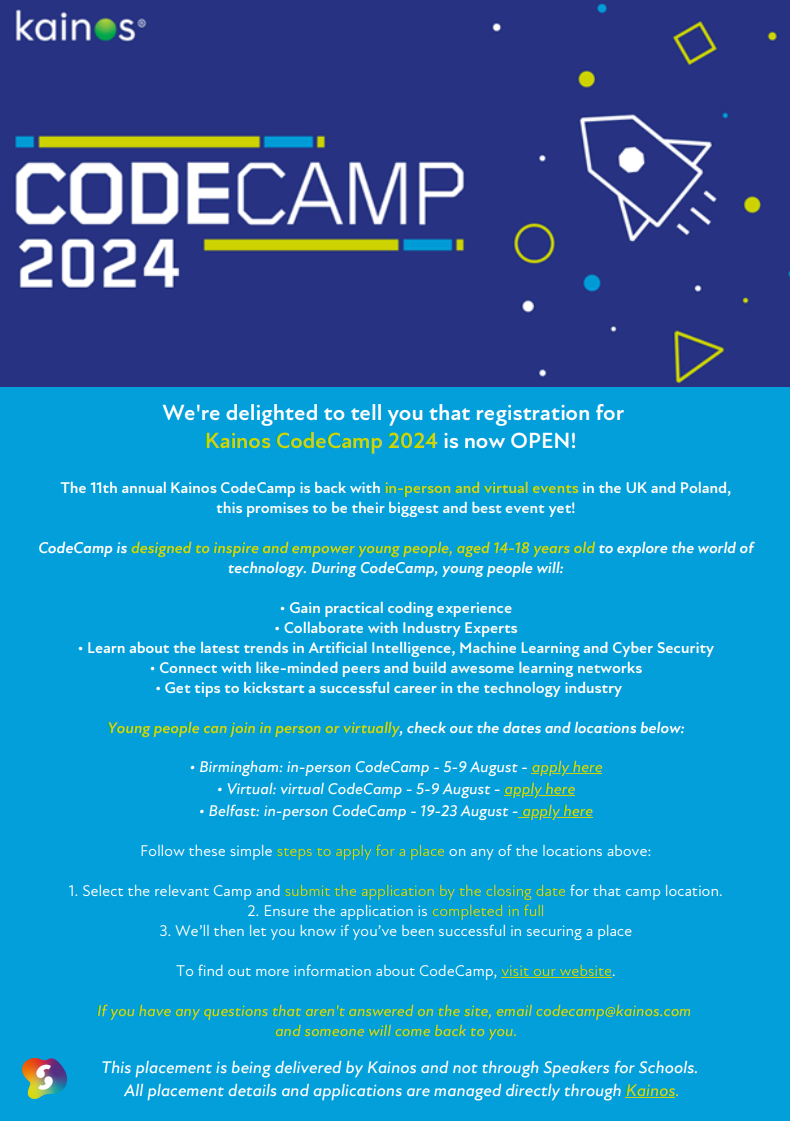 kainos®

CODECAMP 2024

We're delighted to tell you that registration for Kainos CodeCamp 2024 is now OPEN!

The 11th annual Kainos CodeCamp is back with in-person and virtual events in the UK and Poland, this promises to be their biggest and best event yet!

CodeCamp is designed to inspire and empower young people, aged 14-18 years old to explore the world of technology. During CodeCamp, young people will:

• Gain practical coding experience
• Collaborate with Industry Experts
• Learn about the latest trends in Artificial Intelligence, Machine Learning and Cyber Security
• Connect with like-minded peers and build awesome learning networks
• Get tips to kickstart a successful career in the technology industry

Young people can join in person or virtually, check out the dates and locations below:

• Birmingham: in-person CodeCamp - 5-9 August - apply here
• Virtual: virtual CodeCamp - 5-9 August - apply here
• Belfast: in-person CodeCamp - 19-23 August - apply here

Follow these simple steps to apply for a place on any of the locations above:

1. Select the relevant Camp and submit the application by the closing date for that camp location.
2. Ensure the application is completed in full
3. We'll then let you know if you've been successful in securing a place

To find out more information about CodeCamp, visit our website.

If you have any questions that aren't answered on the site, email codecamp@kainos.com and someone will come back to you.

This placement is being delivered by Kainos and not through Speakers for Schools. All placement details and applications are managed directly through Kainos.